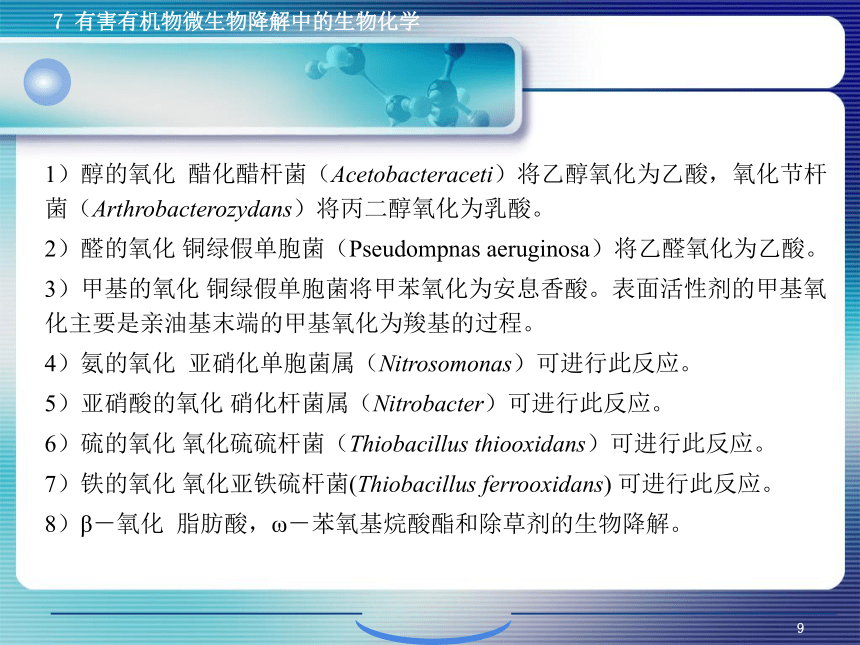 7 有害有机物微生物降解中的生物化学

1）醇的氧化 醋化醋杆菌（Acetobacteraceti）将乙醇氧化为乙酸，氧化节杆菌（Arthrobacterozydans）将丙二醇氧化为乳酸。

2）醛的氧化 铜绿假单胞菌（Pseudompnas aeruginosa）将乙醛氧化为乙酸。

3）甲基的氧化 铜绿假单胞菌将甲苯氧化为安息香酸。表面活性剂的甲基氧化主要是亲油基末端的甲基氧化为羧基的过程。

4）氨的氧化 亚硝化单胞菌属（Nitrosomonas）可进行此反应。

5）亚硝酸的氧化 硝化杆菌属（Nitrobacter）可进行此反应。

6）硫的氧化 氧化硫硫杆菌（Thiobacillus thiooxidans）可进行此反应。

7）铁的氧化 氧化亚铁硫杆菌(Thiobacillus ferrooxidans) 可进行此反应。

8）β－氧化 脂肪酸，ω－苯氧基烷酸酯和除草剂的生物降解。

9